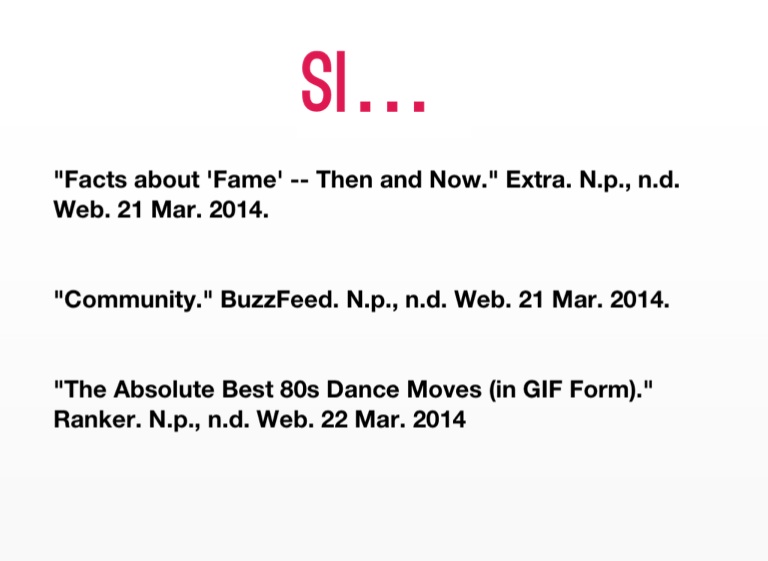 SI...

"Facts about 'Fame' -- Then and Now." Extra. N.p., n.d. Web. 21 Mar. 2014.

"Community." BuzzFeed. N.p., n.d. Web. 21 Mar. 2014.

"The Absolute Best 80s Dance Moves (in GIF Form)." Ranker. N.p., n.d. Web. 22 Mar. 2014